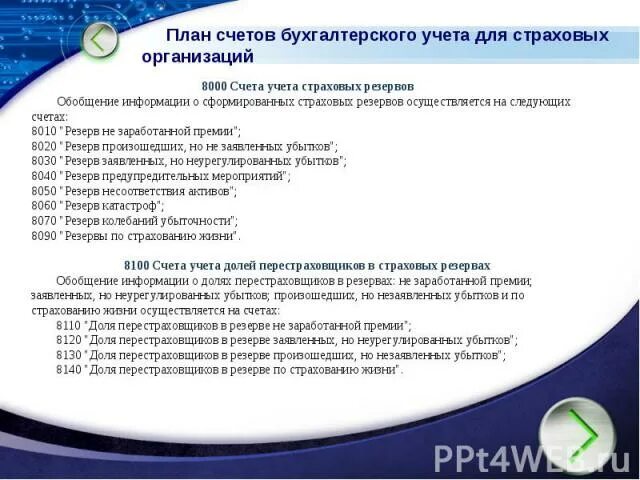 План счетов бухгалтерского учета для страховых организаций

8000 Счета учета страховых резервов

Обобщение информации о сформированных страховых резервов осуществляется на следующих счетах:
8010 "Резерв не заработанной премии";
8020 "Резерв произошедших, но не заявленных убытков";
8030 "Резерв заявленных, но неурегулированных убытков";
8040 "Резерв предупредительных мероприятий";
8050 "Резерв несоответствия активов";
8060 "Резерв катастроф";
8070 "Резерв колебаний убыточности";
8090 "Резервы по страхованию жизни".

8100 Счета учета долей перестраховщиков в страховых резервах

Обобщение информации о долях перестраховщиков в резервах: не заработанной премии; заявленных, но неурегулированных убытков; произошедших, но незаявленных убытков и по страхованию жизни осуществляется на счетах:
8110 "Доля перестраховщиков в резерве не заработанной премии";
8120 "Доля перестраховщиков в резерве заявленных, но неурегулированных убытков";
8130 "Доля перестраховщиков в резерве произошедших, но незаявленных убытков";
8140 "Доля перестраховщиков в резерве по страхованию жизни".

PPt4WEB.ru